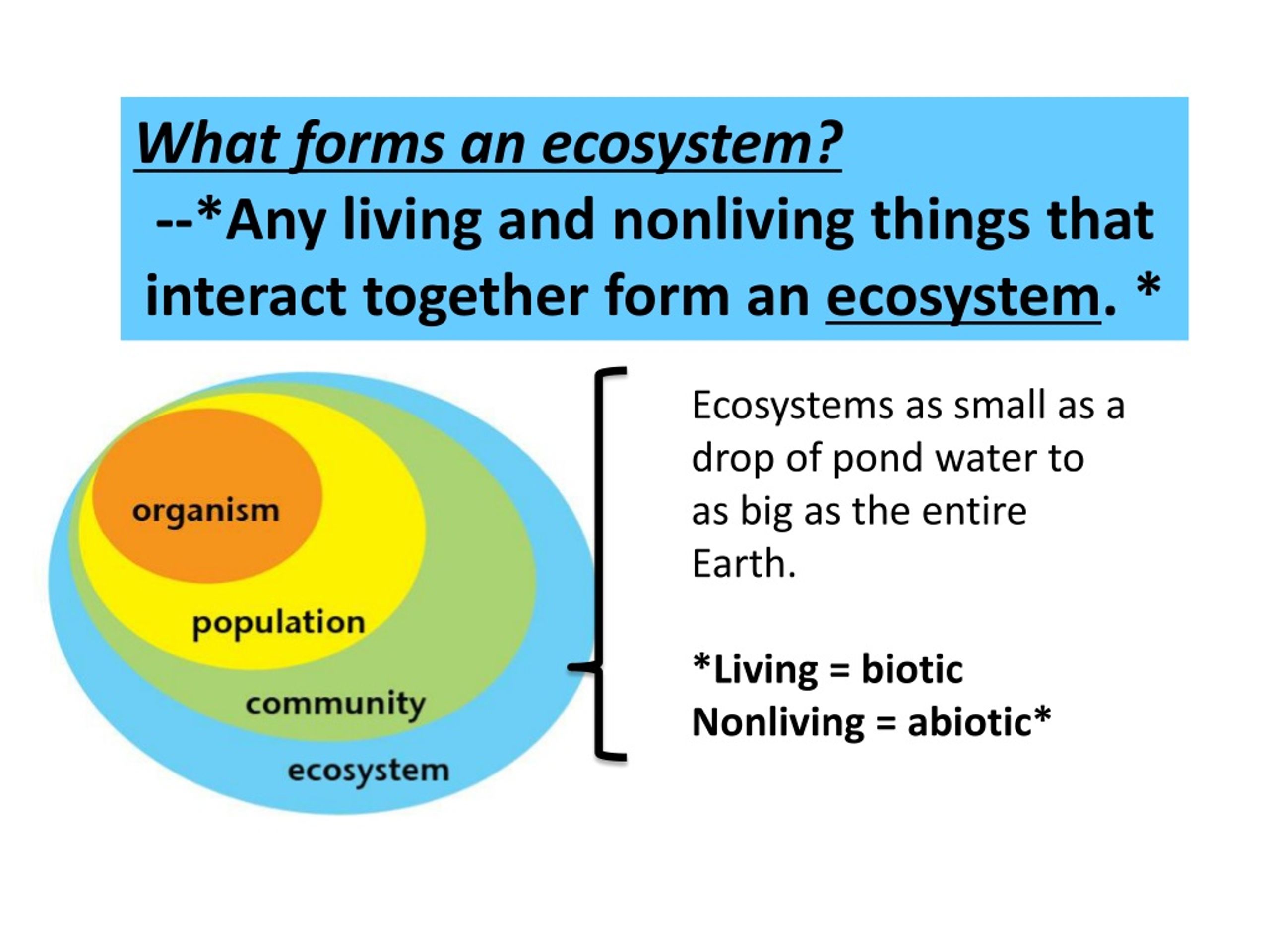 What forms an ecosystem?

--*Any living and nonliving things that interact together form an ecosystem. *

organism

population

community

ecosystem

Ecosystems as small as a drop of pond water to as big as the entire Earth.

*Living = biotic
Nonliving = abiotic*